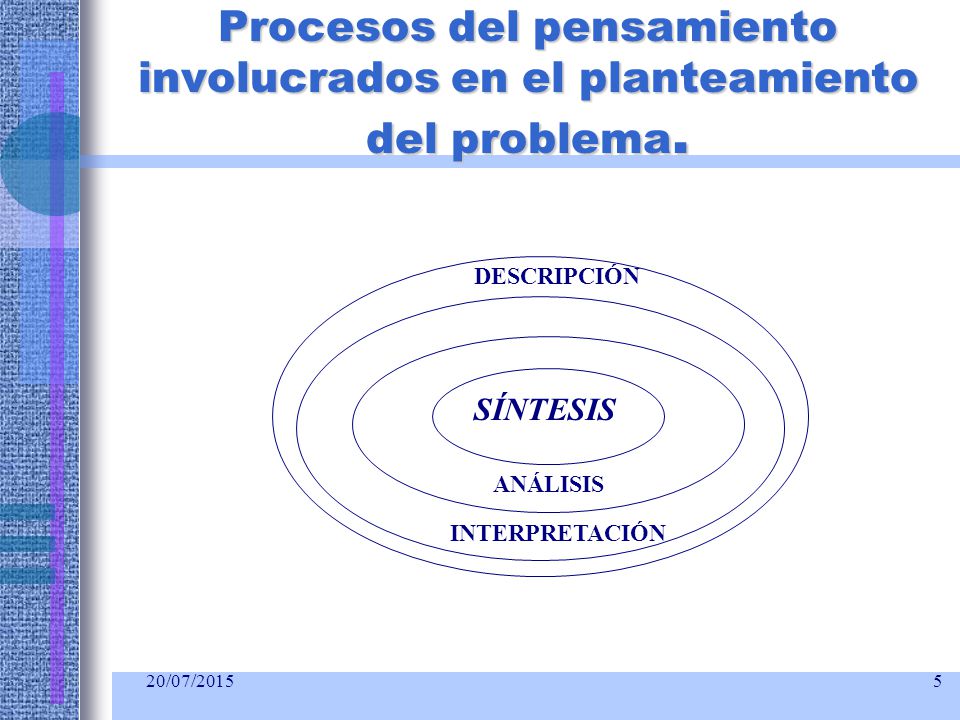 Procesos del pensamiento involucrados en el planteamiento del problema.

DESCRIPCIÓN

SÍNTESIS

ANÁLISIS

INTERPRETACIÓN

20/07/2015

5